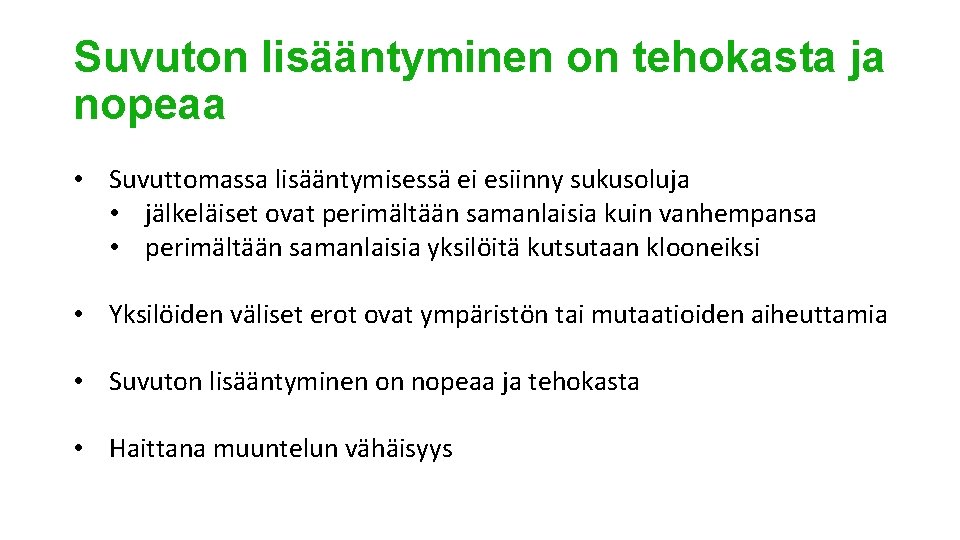 Suvuton lisääntyminen on tehokasta ja nopeaa

• Suvuttomassa lisääntymisessä ei esiinny sukusoluja
  • jälkeläiset ovat perimältään samanlaisia kuin vanhempansa
  • perimältään samanlaisia yksilöitä kutsutaan klooneiksi

• Yksilöiden väliset erot ovat ympäristön tai mutaatioiden aiheuttamia

• Suvuton lisääntyminen on nopeaa ja tehokasta

• Haittana muuntelun vähäisyys